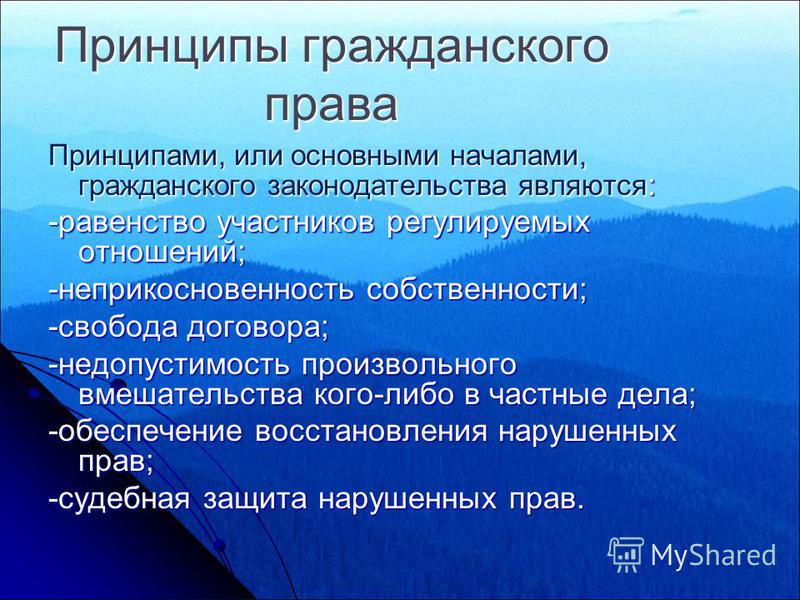 Принципы гражданского права

Принципами, или основными началами, гражданского законодательства являются:

-равенство участников регулируемых отношений;

-неприкосновенность собственности;

-свобода договора;

-недопустимость произвольного вмешательства кого-либо в частные дела;

-обеспечение восстановления нарушенных прав;

-судебная защита нарушенных прав.

MyShared